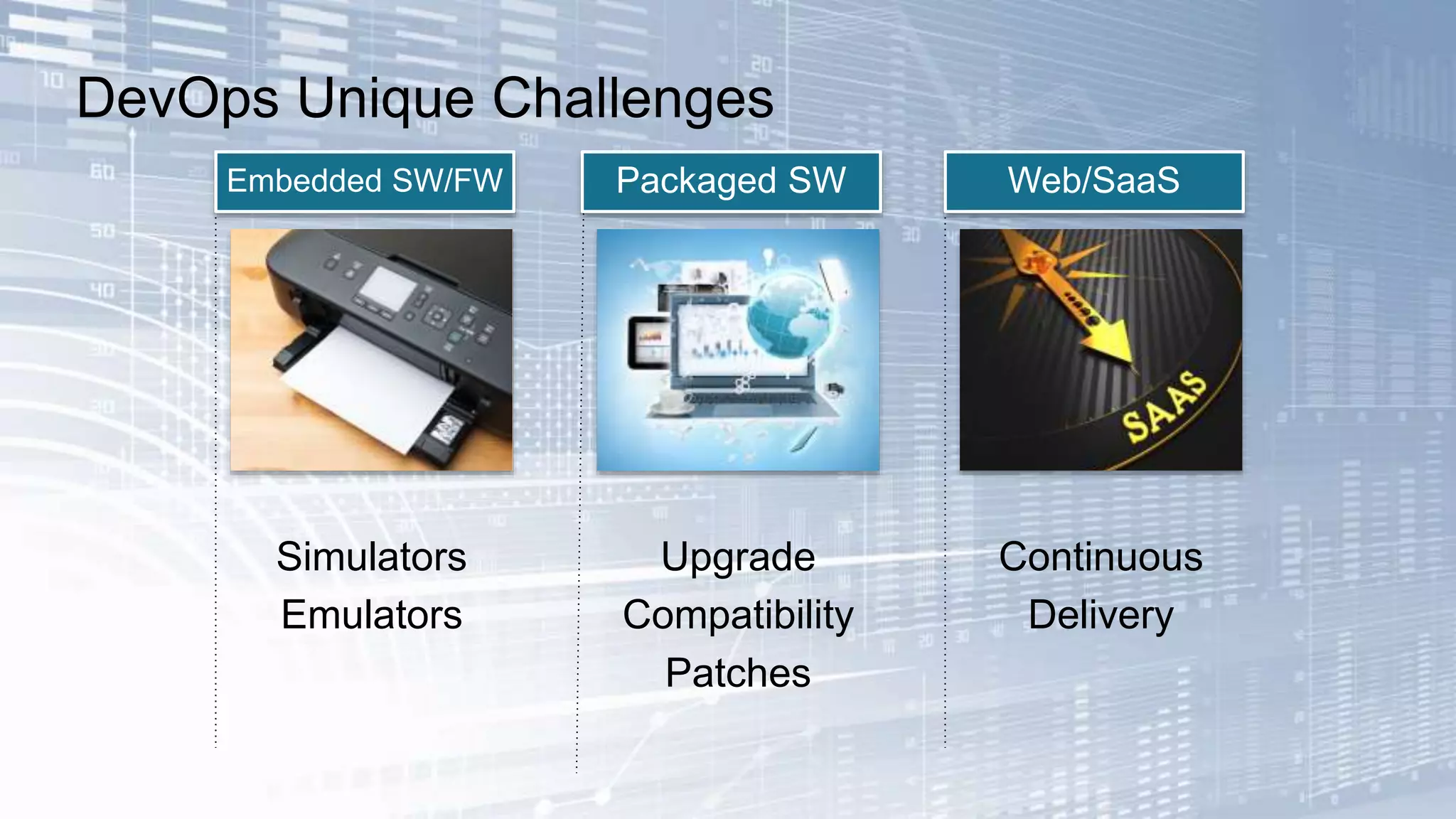 DevOps Unique Challenges

Embedded SW/FW

Simulators
Emulators

Packaged SW

Upgrade
Compatibility
Patches

Web/SaaS

SAAS

Continuous
Delivery